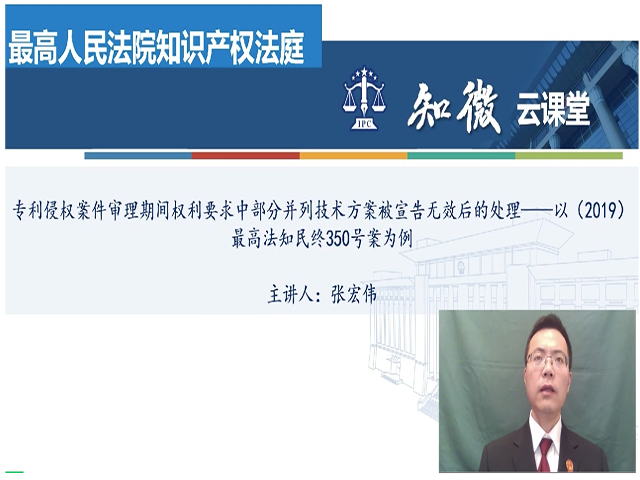 最高人民法院知识产权法庭

IPC

知微 云课堂

专利侵权案件审理期间权利要求中部分并列技术方案被宣告无效后的处理——以（2019）最高法知民终350号案为例

主讲人：张宏伟